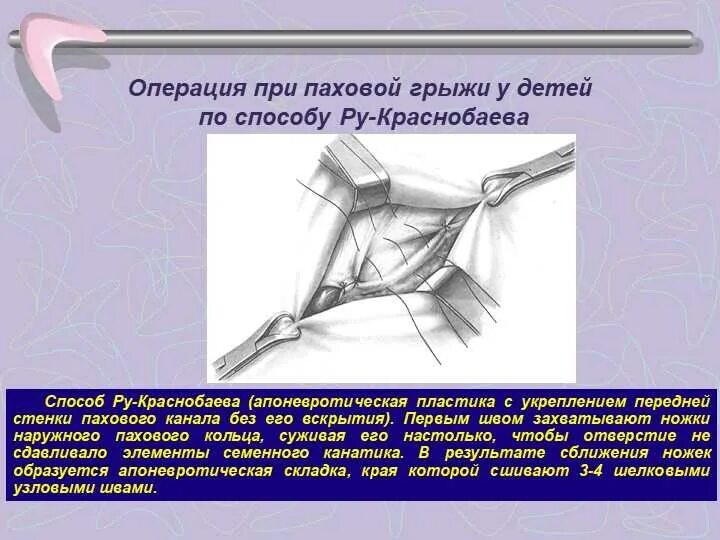 Операция при паховой грыжи у детей по способу Ру-Краснобаева

Способ Ру-Краснобаева (апоневротическая пластика с укреплением передней стенки пахового канала без его вскрытия). Первым швом захватывают ножки наружного пахового кольца, суживая его настолько, чтобы отверстие не сдавливало элементы семенного канатика. В результате сближения ножек образуется апоневротическая складка, края которой сшивают 3-4 шелковыми узловыми швами.